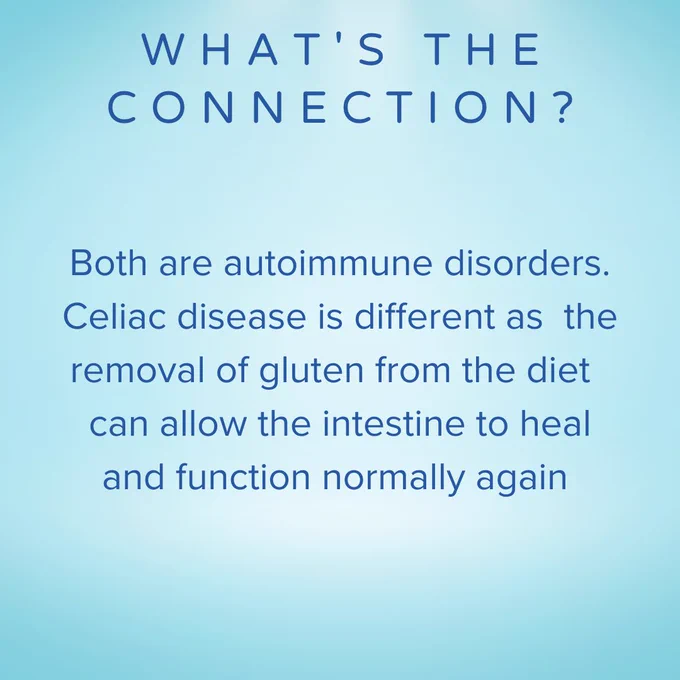 WHAT'S THE CONNECTION?

Both are autoimmune disorders. Celiac disease is different as the removal of gluten from the diet can allow the intestine to heal and function normally again